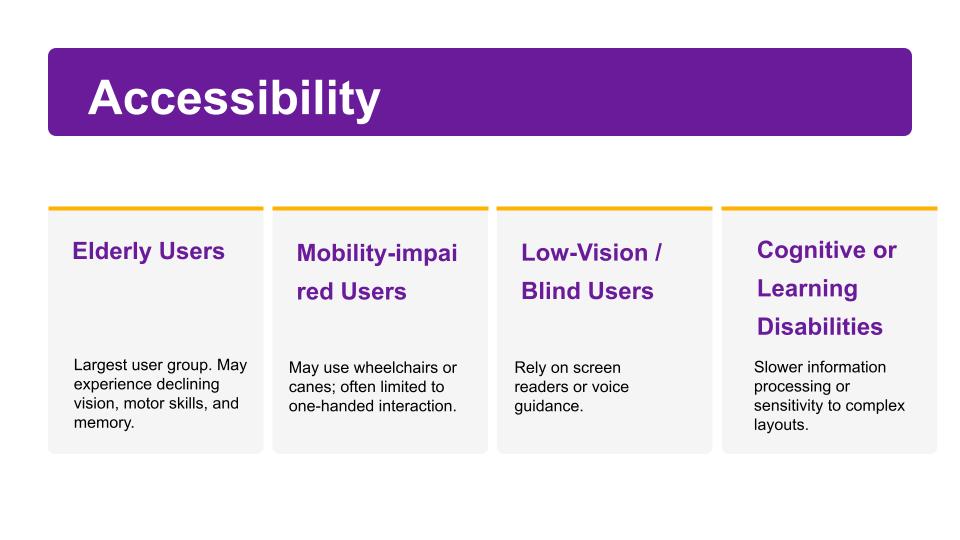 Accessibility

Elderly Users

Largest user group. May experience declining vision, motor skills, and memory.

Mobility-impaired Users

May use wheelchairs or canes; often limited to one-handed interaction.

Low-Vision / Blind Users

Rely on screen readers or voice guidance.

Cognitive or Learning Disabilities

Slower information processing or sensitivity to complex layouts.